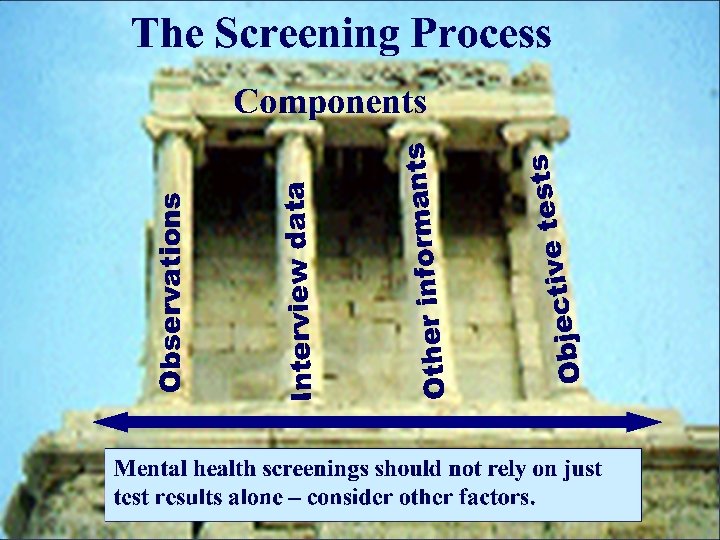 The Screening Process

Components

Observations

Interview data

Other informants

Objective tests

Mental health screenings should not rely on just test results alone – consider other factors.